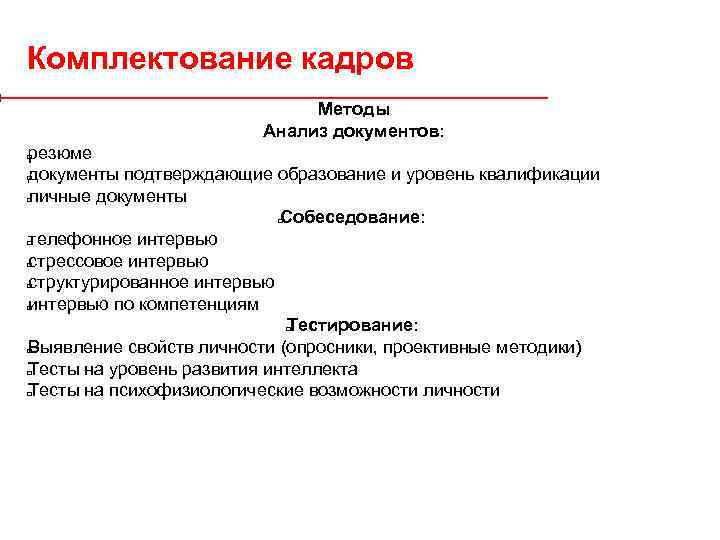 Комплектование кадров

Методы
Анализ документов:

резюме
документы подтверждающие образование и уровень квалификации
личные документы

Собеседование:

телефонное интервью
стрессовое интервью
структурированное интервью
интервью по компетенциям

Тестирование:

Выявление свойств личности (опросники, проективные методики)
Тесты на уровень развития интеллекта
Тесты на психофизиологические возможности личности